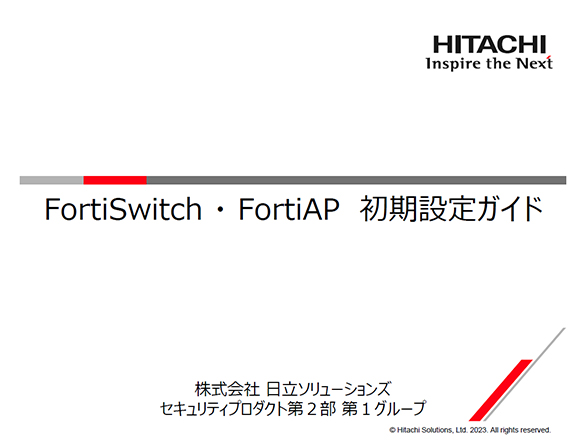 HITACHI
Inspire the Next

FortiSwitch ・ FortiAP 初期設定ガイド

株式会社 日立ソリューションズ
セキュリティプロダクト第２部 第１グループ

© Hitachi Solutions, Ltd. 2023. All rights reserved.